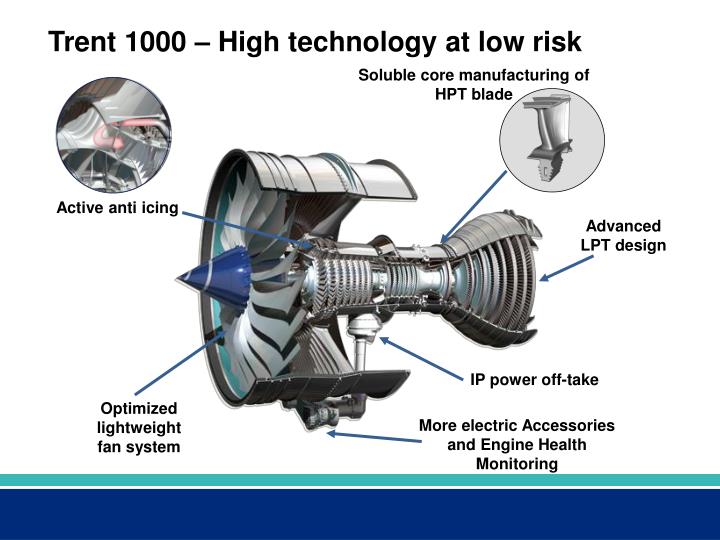 Trent 1000 – High technology at low risk

Soluble core manufacturing of HPT blade

Active anti icing

Advanced LPT design

IP power off-take

Optimized lightweight fan system

More electric Accessories and Engine Health Monitoring